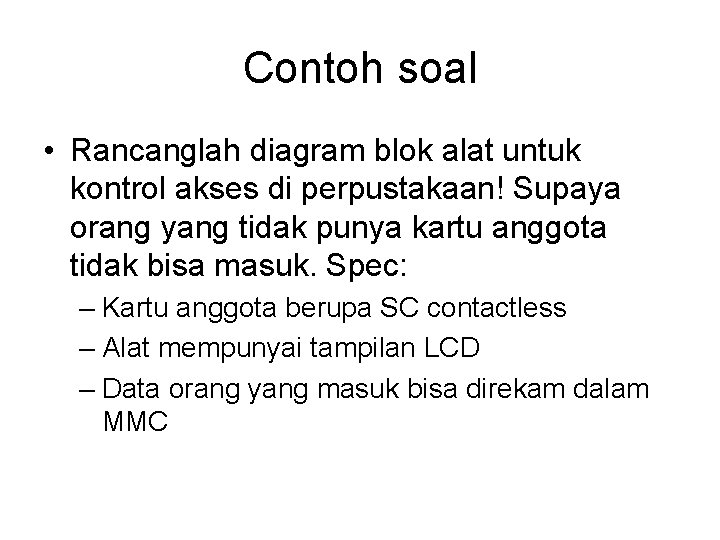 Contoh soal

• Rancanglah diagram blok alat untuk kontrol akses di perpustakaan! Supaya orang yang tidak punya kartu anggota tidak bisa masuk. Spec:
– Kartu anggota berupa SC contactless
– Alat mempunyai tampilan LCD
– Data orang yang masuk bisa direkam dalam MMC